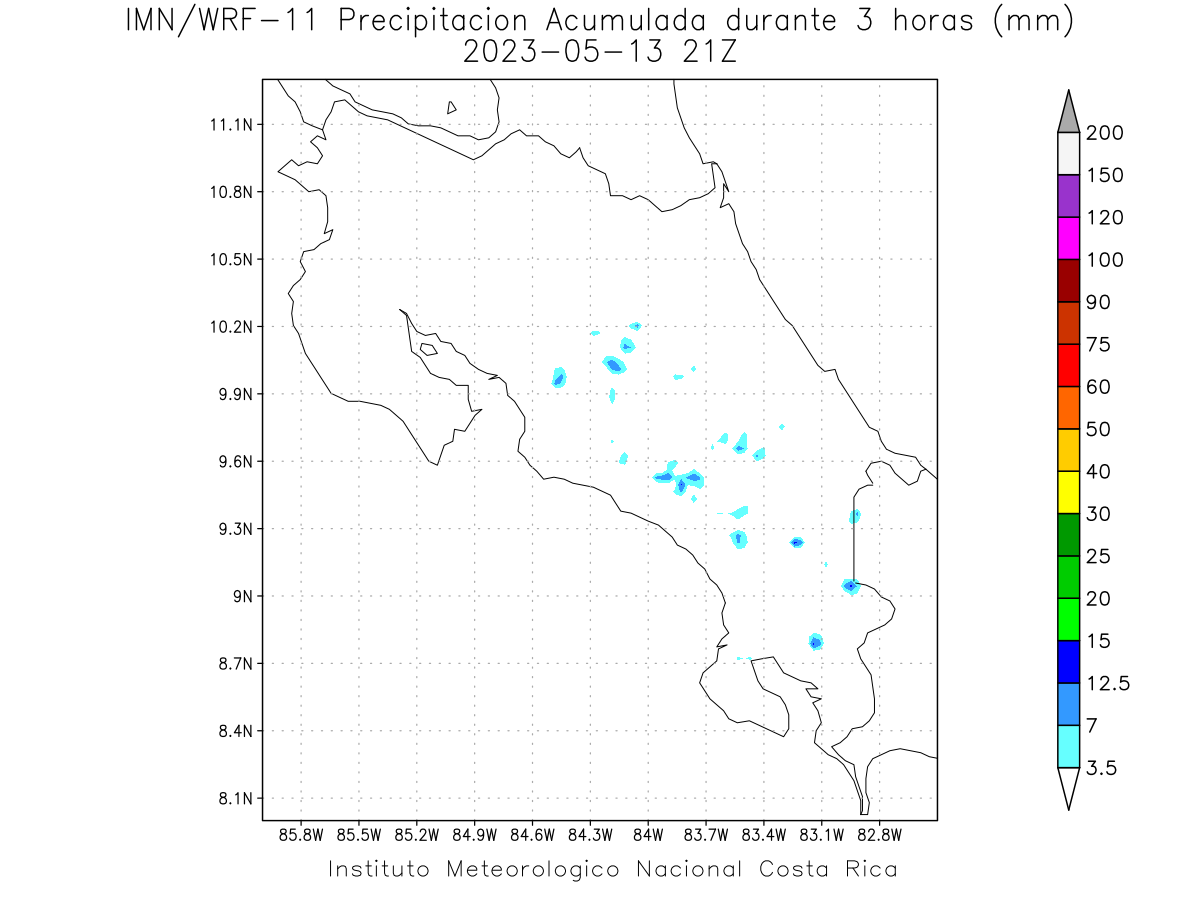 IMN/WRF-11 Precipitacion Acumulada durante 3 horas (mm)
2023-05-13 21Z

11.1N
10.8N
10.5N
10.2N
9.9N
9.6N
9.3N
9N
8.7N
8.4N
8.1N

85.8W 85.5W 85.2W 84.9W 84.6W 84.3W 84W 83.7W 83.4W 83.1W 82.8W

200
150
120
100
90
75
60
50
40
30
25
20
15
12.5
7
3.5

Instituto Meteorologico Nacional Costa Rica